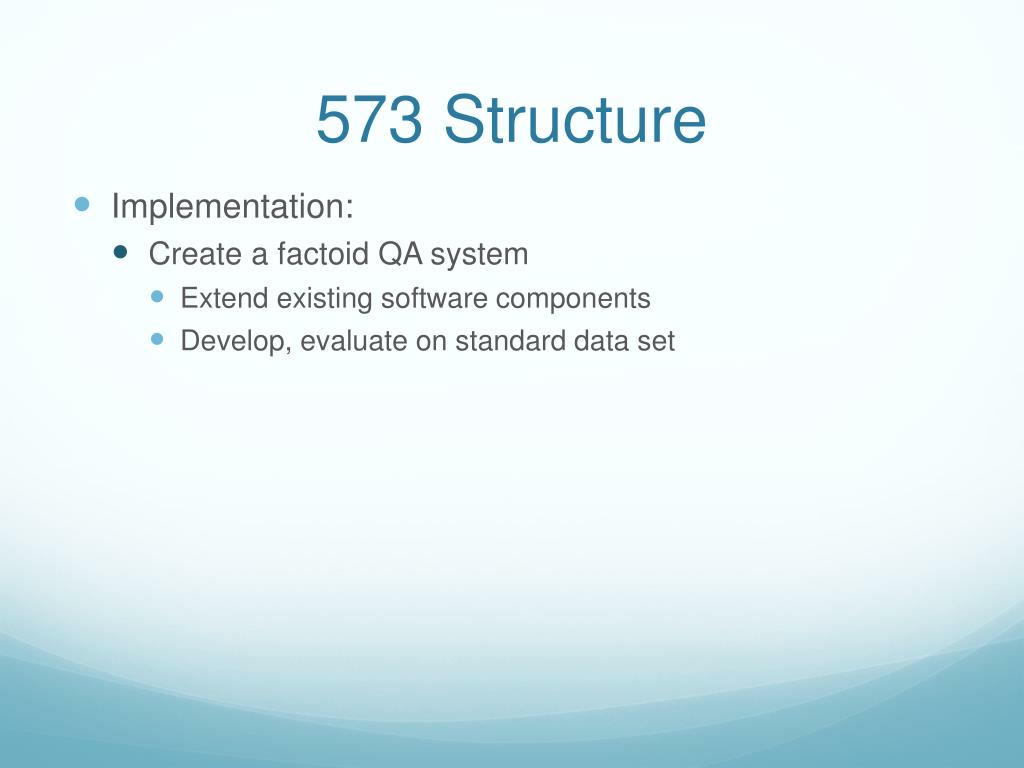 573 Structure

- Implementation:
  - Create a factoid QA system
    - Extend existing software components
    - Develop, evaluate on standard data set